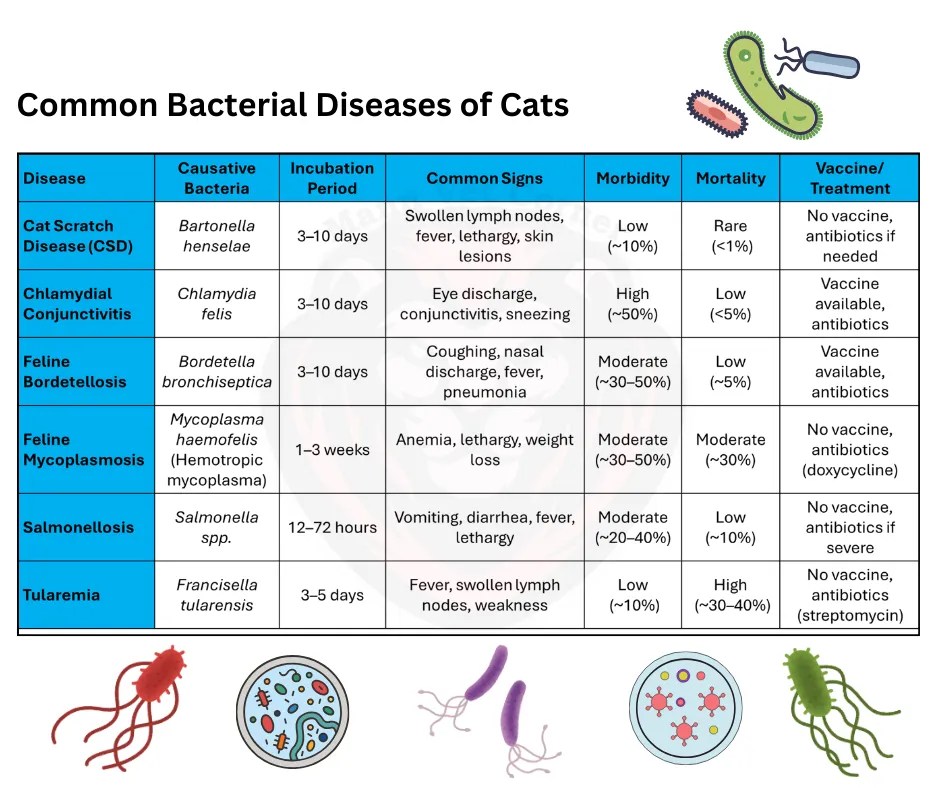 Common Bacterial Diseases of Cats

| Disease | Causative Bacteria | Incubation Period | Common Signs | Morbidity | Mortality | Vaccine/ Treatment |
|---|---|---|---|---|---|---|
| Cat Scratch Disease (CSD) | Bartonella henselae | 3–10 days | Swollen lymph nodes, fever, lethargy, skin lesions | Low (~10%) | Rare (<1%) | No vaccine, antibiotics if needed |
| Chlamydial Conjunctivitis | Chlamydia felis | 3–10 days | Eye discharge, conjunctivitis, sneezing | High (~50%) | Low (<5%) | Vaccine available, antibiotics |
| Feline Bordetellosis | Bordetella bronchiseptica | 3–10 days | Coughing, nasal discharge, fever, pneumonia | Moderate (~30–50%) | Low (~5%) | Vaccine available, antibiotics |
| Feline Mycoplasmosis | Mycoplasma haemofelis (Hemotropic mycoplasma) | 1–3 weeks | Anemia, lethargy, weight loss | Moderate (~30–50%) | Moderate (~30%) | No vaccine, antibiotics (doxycycline) |
| Salmonellosis | Salmonella spp. | 12–72 hours | Vomiting, diarrhea, fever, lethargy | Moderate (~20–40%) | Low (~10%) | No vaccine, antibiotics if severe |
| Tularemia | Francisella tularensis | 3–5 days | Fever, swollen lymph nodes, weakness | Low (~10%) | High (~30–40%) | No vaccine, antibiotics (streptomycin) |